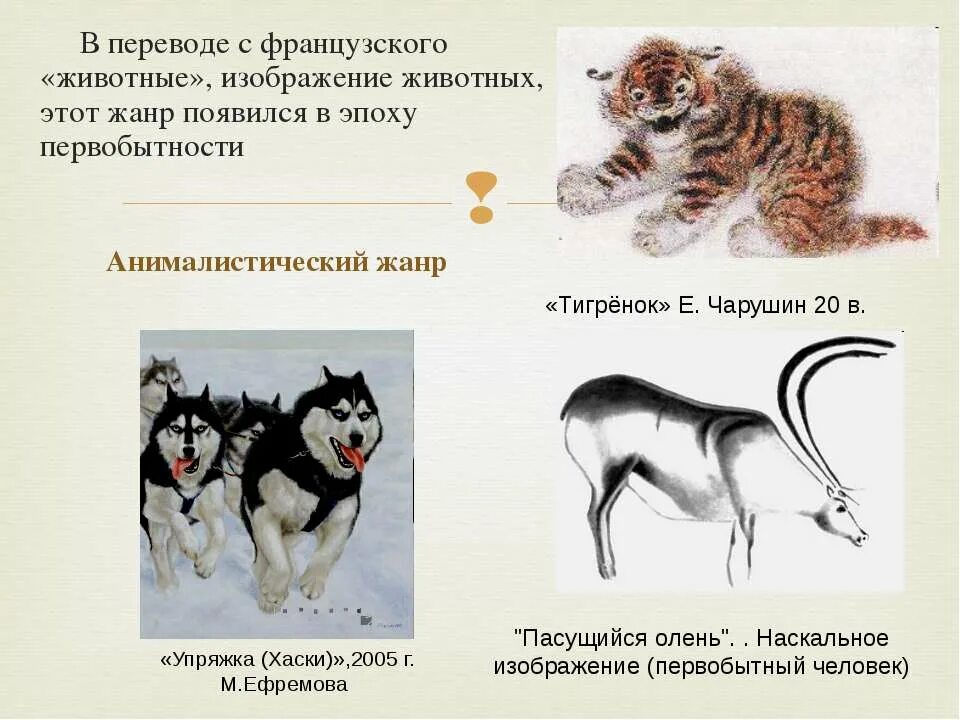 В переводе с французского «животные», изображение животных, этот жанр появился в эпоху первобытности

Анималистический жанр

«Тигрёнок» Е. Чарушин 20 в.

«Упряжка (Хаски)»,2005 г. М.Ефремова

"Пасущийся олень". . Наскальное изображение (первобытный человек)